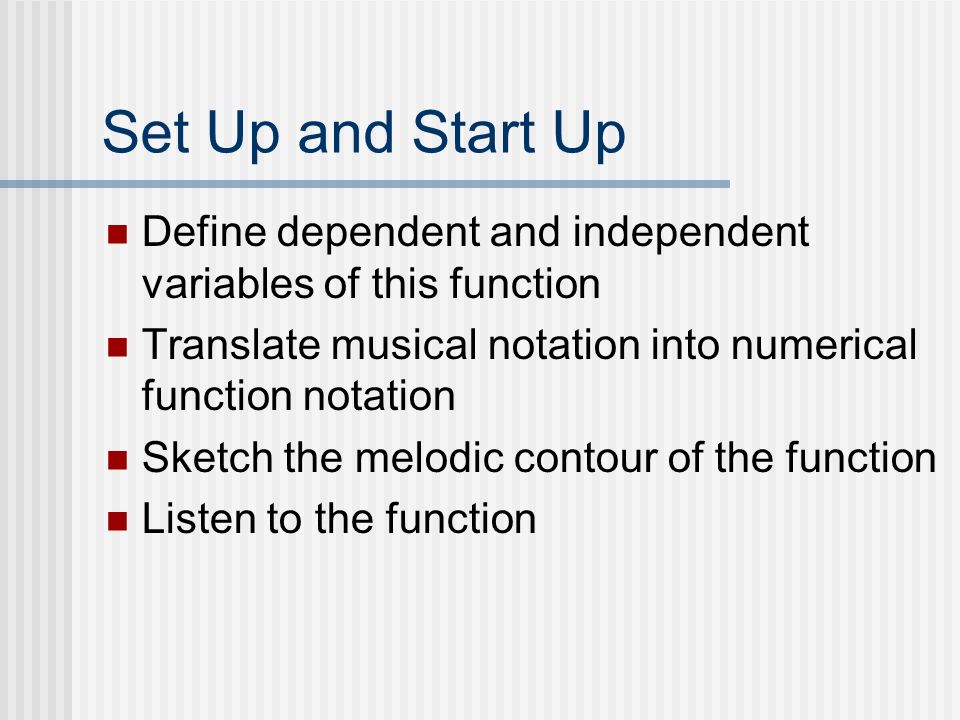 Set Up and Start Up

- Define dependent and independent variables of this function
- Translate musical notation into numerical function notation
- Sketch the melodic contour of the function
- Listen to the function